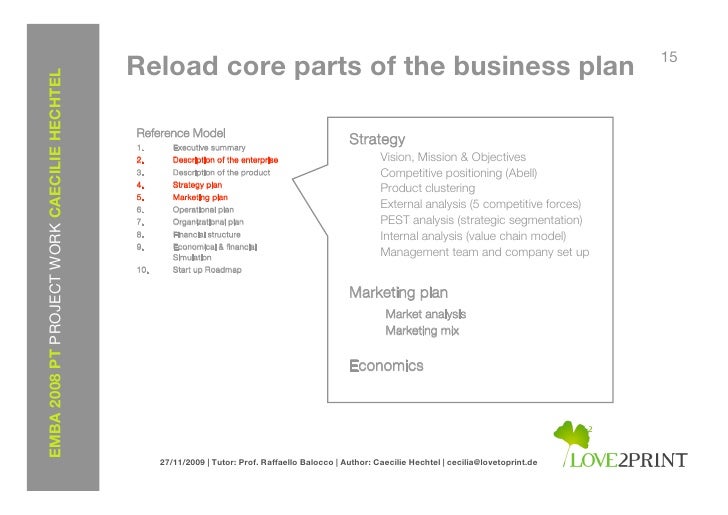 EMBA 2008 PT PROJECT WORK CAECILIE HECHTEL

Reload core parts of the business plan

15

Reference Model
1. Executive summary
2. Description of the enterprise
3. Description of the product
4. Strategy plan
5. Marketing plan
6. Operational plan
7. Organizational plan
8. Financial structure
9. Economical & financial Simulation
10. Start up Roadmap

Strategy
Vision, Mission & Objectives
Competitive positioning (Abell)
Product clustering
External analysis (5 competitive forces)
PEST analysis (strategic segmentation)
Internal analysis (value chain model)
Management team and company set up

Marketing plan
Market analysis
Marketing mix

Economics

27/11/2009 | Tutor: Prof. Raffaello Balocco | Author: Caecilie Hechtel | cecilia@lovetoprint.de

LOVE2PRINT